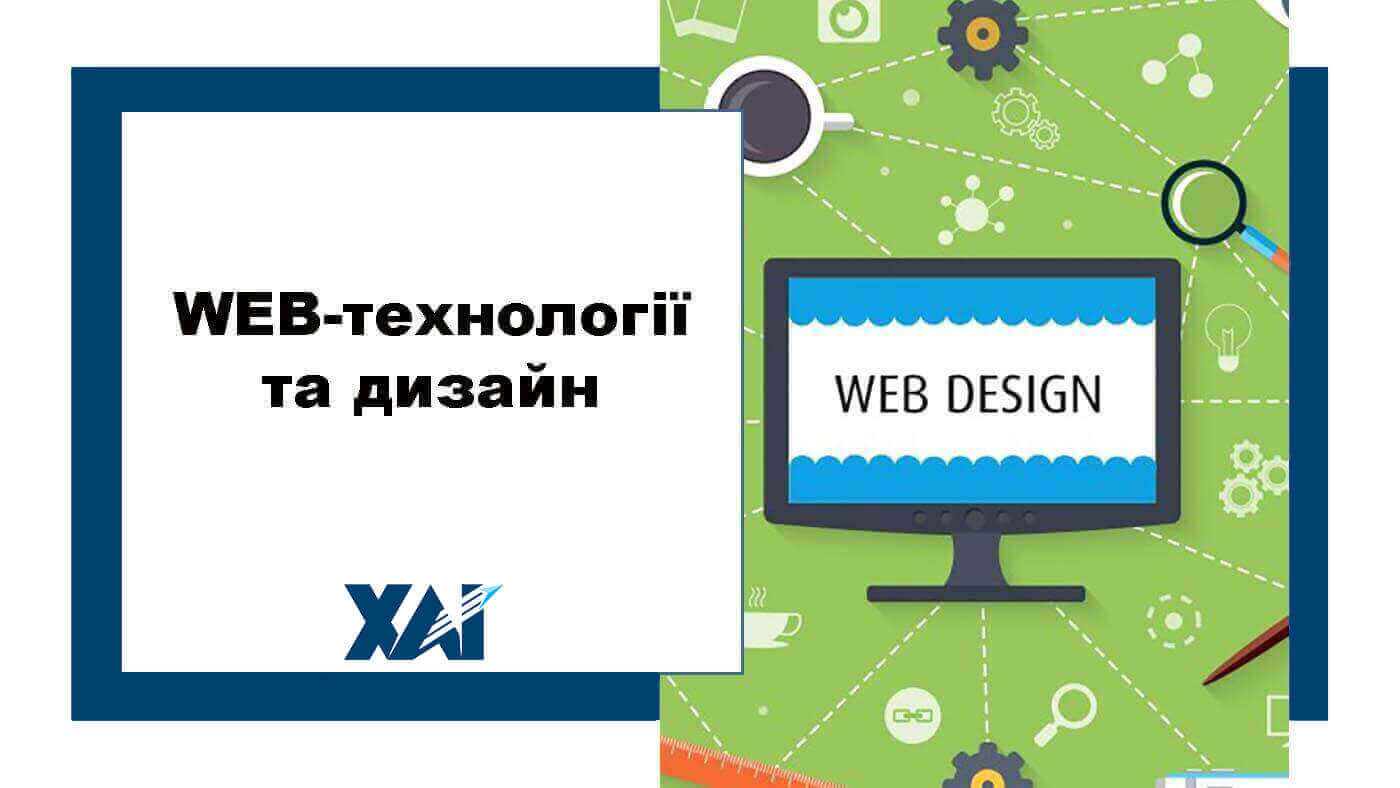 WEB-технології та дизайн

ХАІ

WEB DESIGN